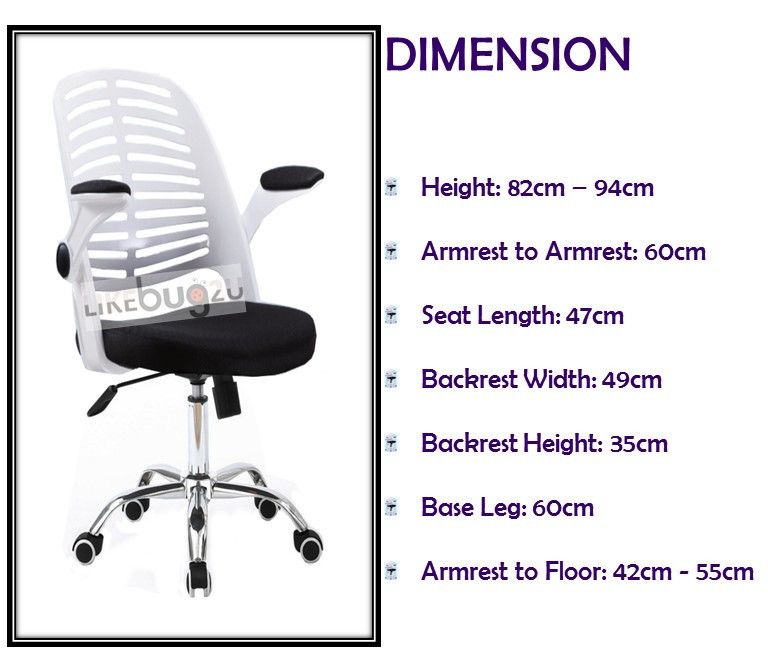 LIKEbug2U

DIMENSION

Height: 82cm – 94cm

Armrest to Armrest: 60cm

Seat Length: 47cm

Backrest Width: 49cm

Backrest Height: 35cm

Base Leg: 60cm

Armrest to Floor: 42cm - 55cm